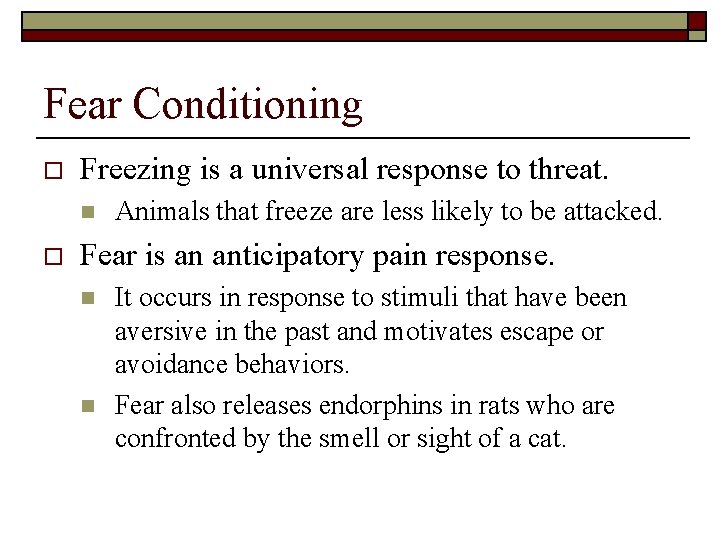 Fear Conditioning

Freezing is a universal response to threat.

Animals that freeze are less likely to be attacked.

Fear is an anticipatory pain response.

It occurs in response to stimuli that have been aversive in the past and motivates escape or avoidance behaviors.

Fear also releases endorphins in rats who are confronted by the smell or sight of a cat.